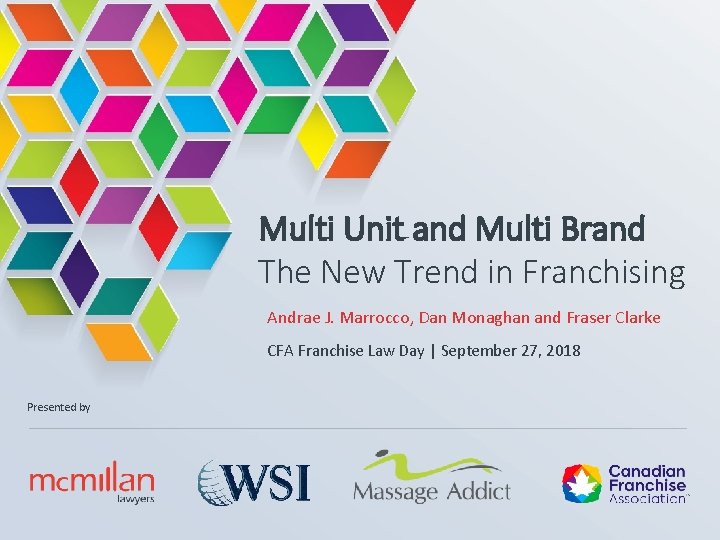 Multi Unit and Multi Brand
The New Trend in Franchising

Andrae J. Marrocco, Dan Monaghan and Fraser Clarke

CFA Franchise Law Day | September 27, 2018

Presented by

mcmillan lawyers

WSI

Massage Addict

Canadian Franchise Association